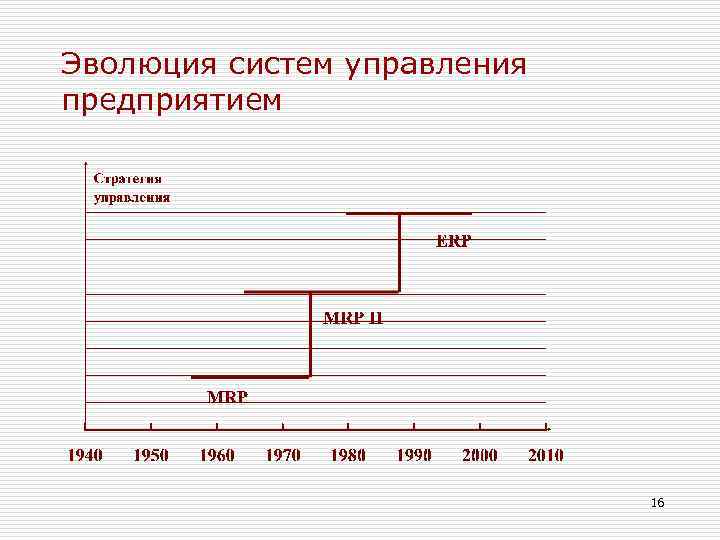 Эволюция систем управления предприятием

Стратегия управления

ERP

MRP II

MRP

1940 1950 1960 1970 1980 1990 2000 2010

16